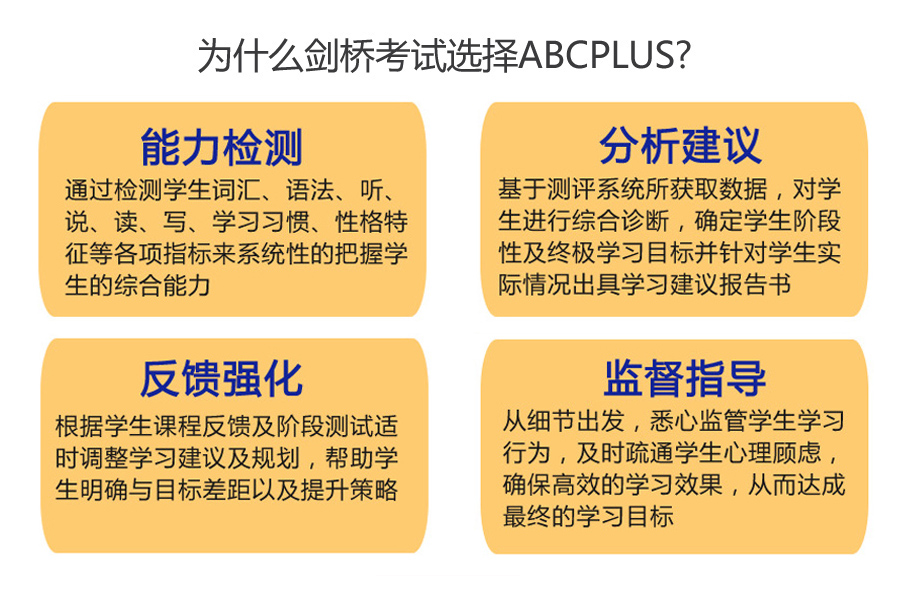 为什么剑桥考试选择ABCPLUS?

能力检测

通过检测学生词汇、语法、听、说、读、写、学习习惯、性格特征等各项指标来系统性的把握学生的综合能力

分析建议

基于测评系统所获取数据，对学生进行综合诊断，确定学生阶段性及终极学习目标并针对学生实际情况出具学习建议报告书

反馈强化

根据学生课程反馈及阶段测试适时调整学习建议及规划，帮助学生明确与目标差距以及提升策略

监督指导

从细节出发，悉心监管学生学习行为，及时疏通学生心理顾虑，确保高效的学习效果，从而达成最终的学习目标